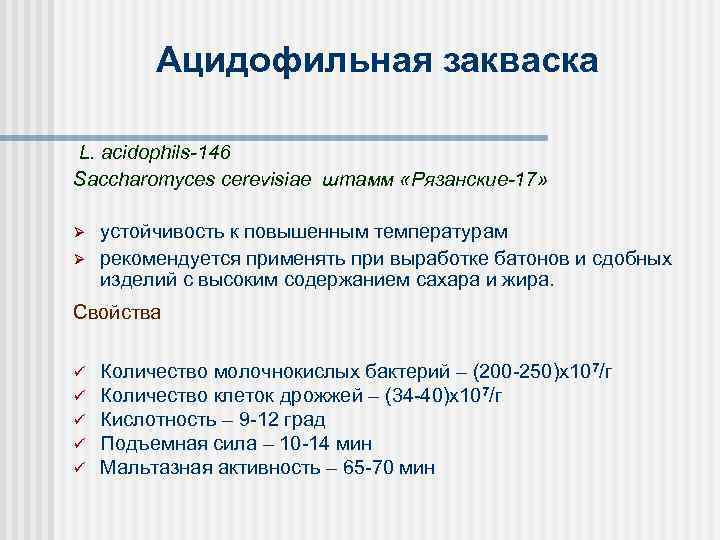 Ацидофильная закваска

L. acidophils-146
Saccharomyces cerevisiae штамм «Рязанские-17»

➢ устойчивость к повышенным температурам
➢ рекомендуется применять при выработке батонов и сдобных изделий с высоким содержанием сахара и жира.

Свойства

✓ Количество молочнокислых бактерий – (200-250)х$10^7$/г
✓ Количество клеток дрожжей – (34-40)х$10^7$/г
✓ Кислотность – 9-12 град
✓ Подъемная сила – 10-14 мин
✓ Мальтазная активность – 65-70 мин